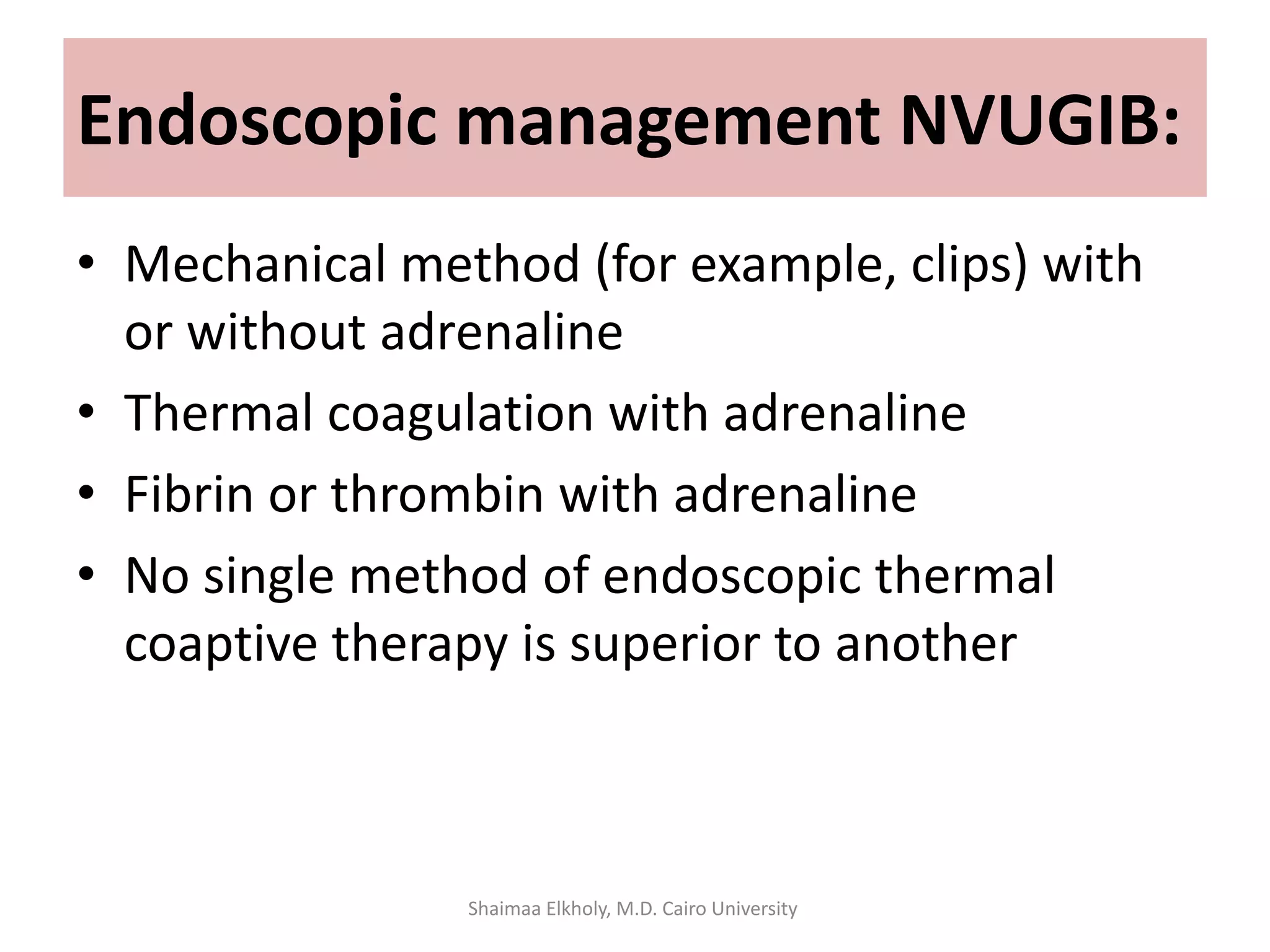 Endoscopic management NVUGIB:

• Mechanical method (for example, clips) with or without adrenaline
• Thermal coagulation with adrenaline
• Fibrin or thrombin with adrenaline
• No single method of endoscopic thermal coaptive therapy is superior to another

Shaimaa Elkholy, M.D. Cairo University